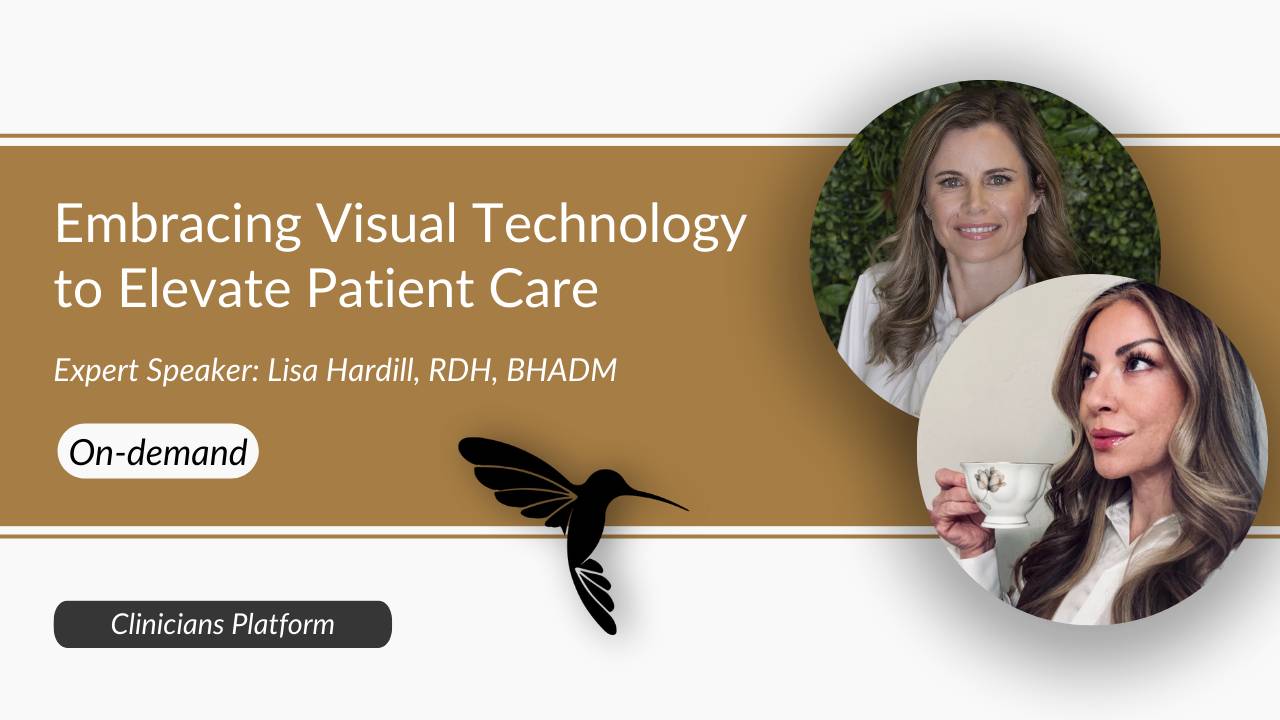 Embracing Visual Technology to Elevate Patient Care

Expert Speaker: Lisa Hardill, RDH, BHADM

On-demand

Clinicians Platform